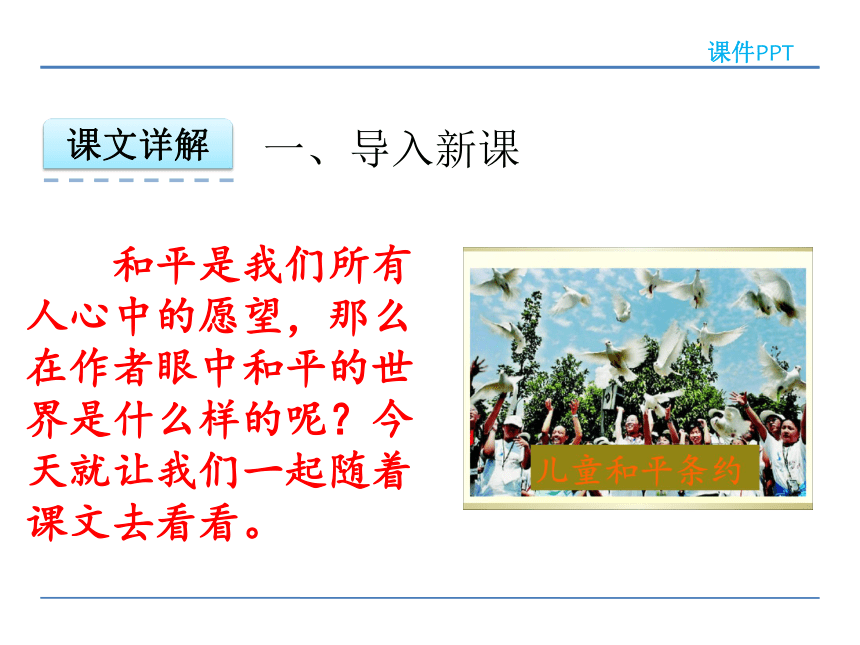 课件PPT

课文详解

一、导入新课

和平是我们所有人心中的愿望，那么在作者眼中和平的世界是什么样的呢？今天就让我们一起随着课文去看看。

儿童和平条约